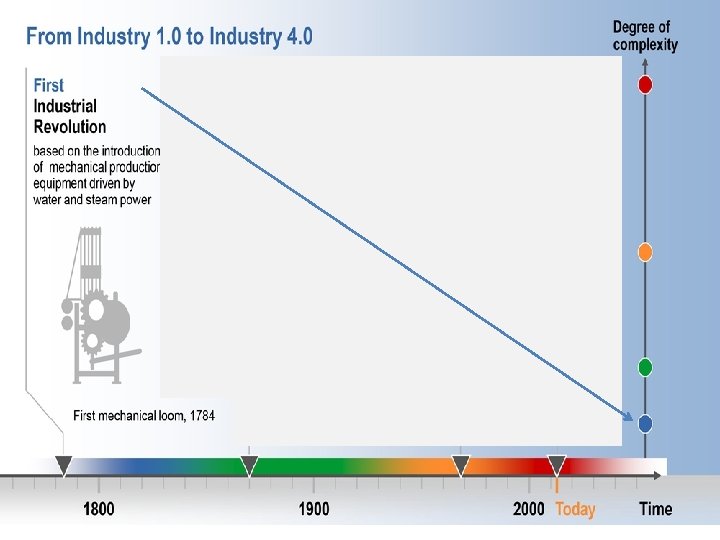 From Industry 1.0 to Industry 4.0

Degree of complexity

First
Industrial
Revolution

based on the introduction of mechanical production equipment driven by water and steam power

First mechanical loom, 1784

1800
1900
2000
Today
Time